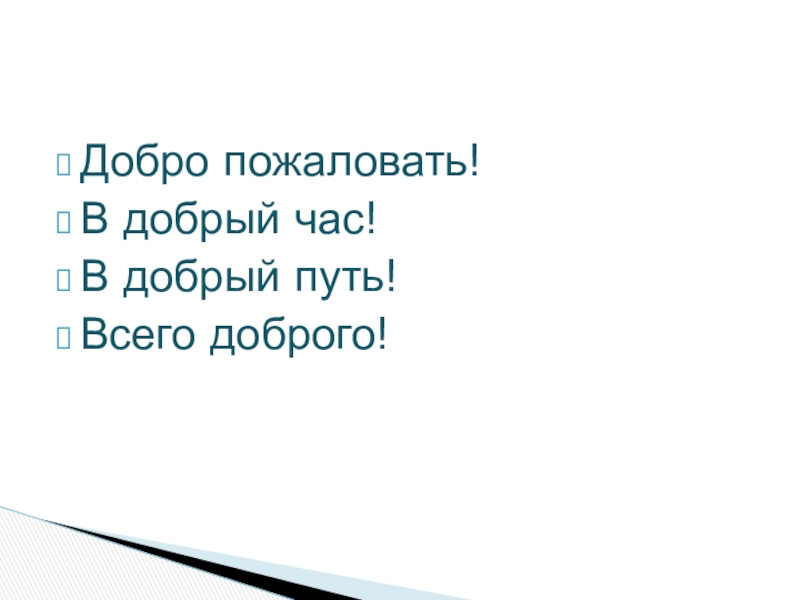 Добро пожаловать!
В добрый час!
В добрый путь!
Всего доброго!